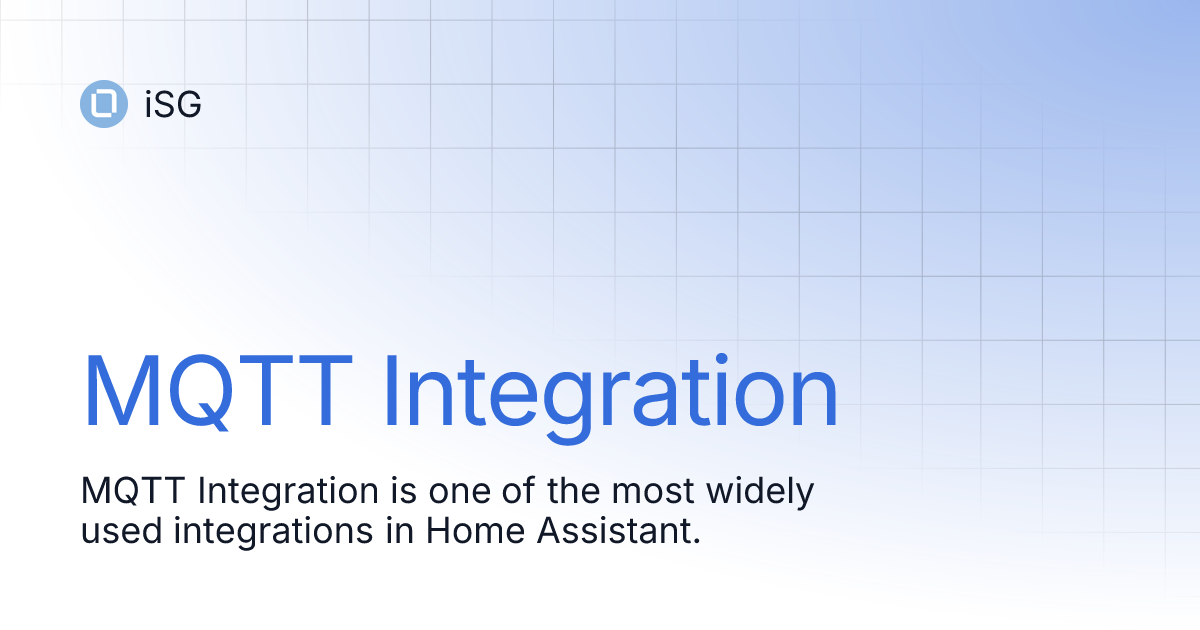 iSG

MQTT Integration

MQTT Integration is one of the most widely used integrations in Home Assistant.